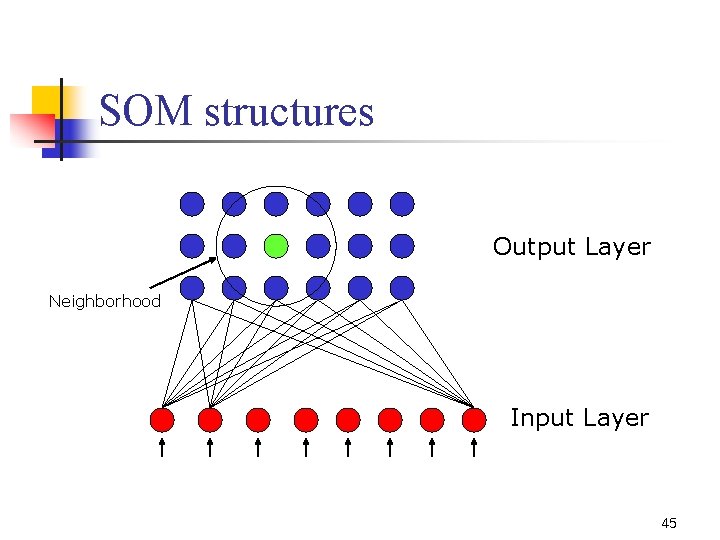 SOM structures

Output Layer

Neighborhood

Input Layer

45